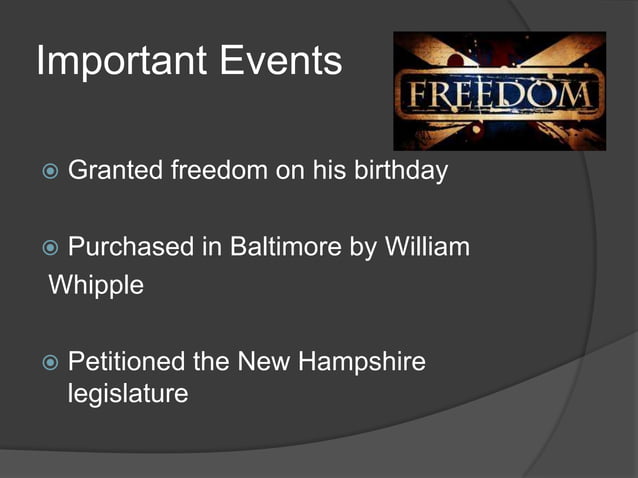 Important Events

FREEDOM

Granted freedom on his birthday

Purchased in Baltimore by William Whipple

Petitioned the New Hampshire legislature